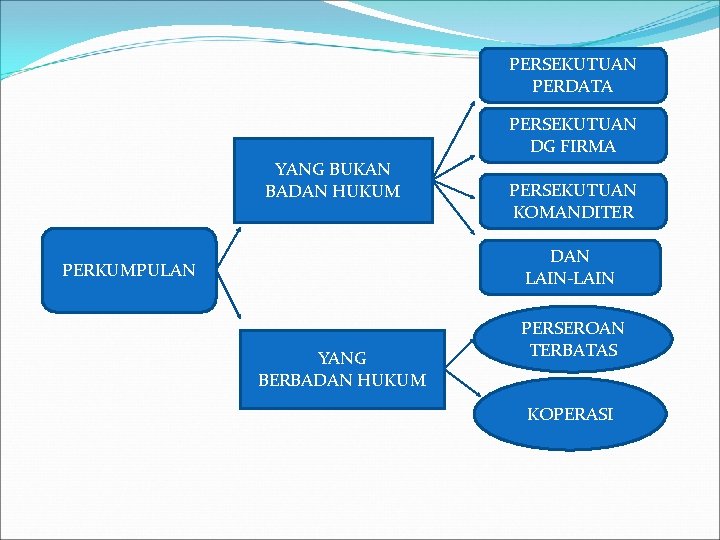 PERKUMPULAN

YANG BUKAN BADAN HUKUM

PERSEKUTUAN PERDATA

PERSEKUTUAN DG FIRMA

PERSEKUTUAN KOMANDITER

DAN LAIN-LAIN

YANG BERBADAN HUKUM

PERSEROAN TERBATAS

KOPERASI